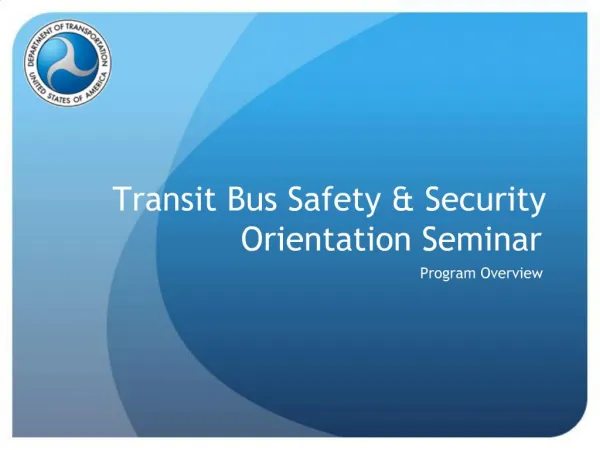 DEPARTMENT OF TRANSPORTATION
UNITED STATES OF AMERICA

Transit Bus Safety & Security Orientation Seminar

Program Overview